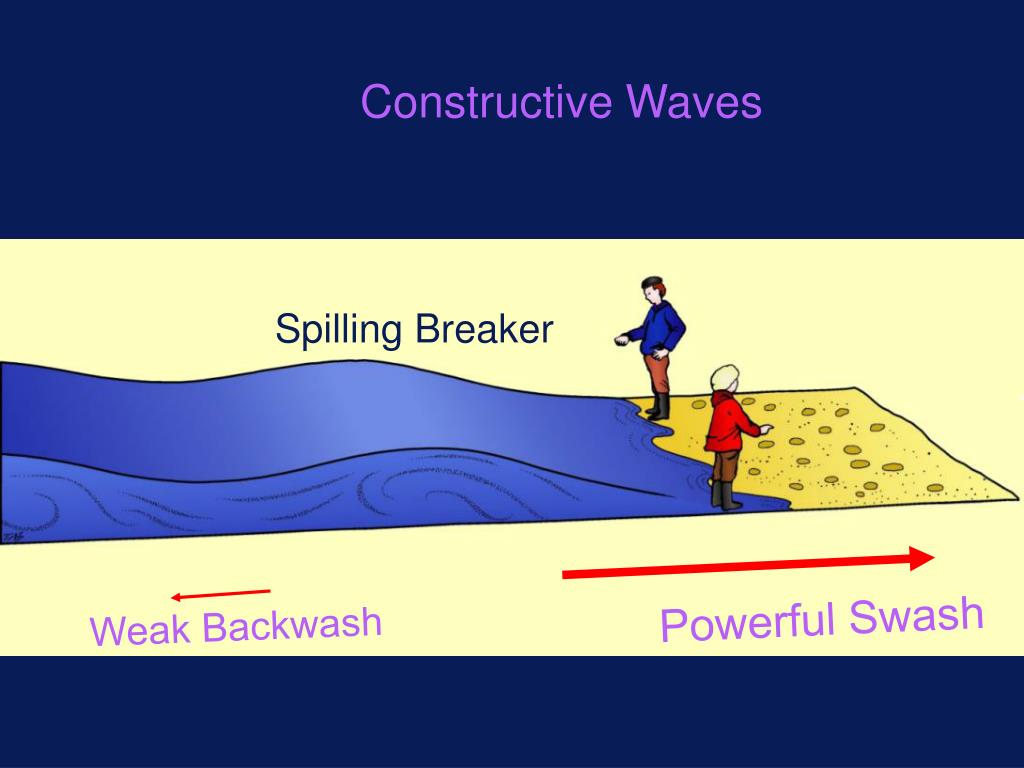 Constructive Waves

Spilling Breaker

Weak Backwash

Powerful Swash